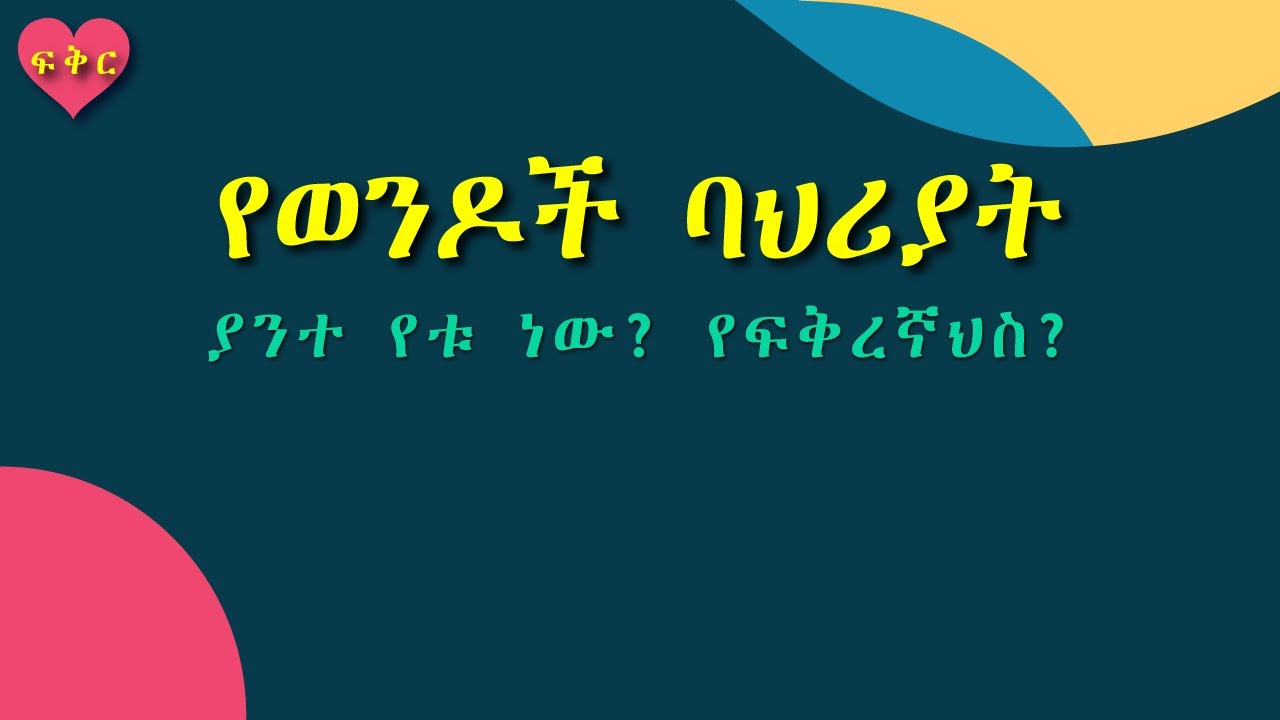 ፍቅር

የወንዶች ባህሪያት

ያንተ የቱ ነው? የፍቅረኛህስ?